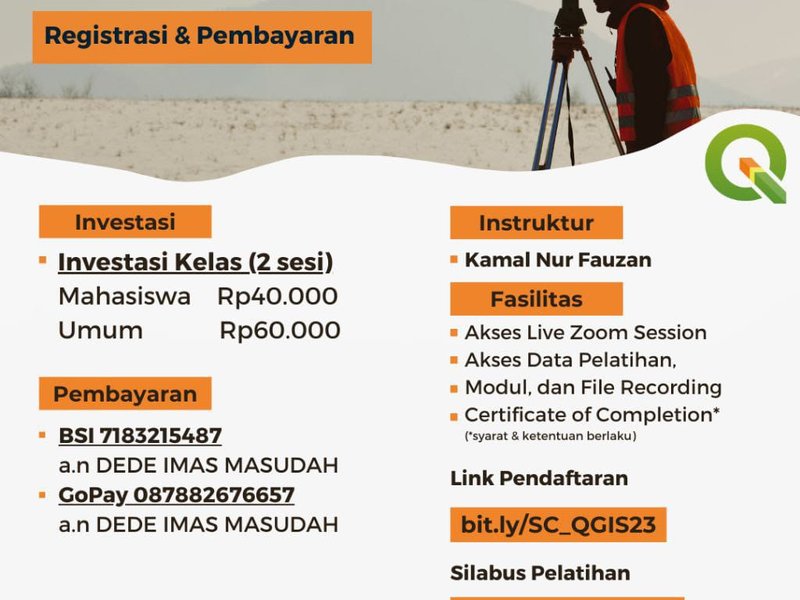 Registrasi & Pembayaran

Investasi

Investasi Kelas (2 sesi)
Mahasiswa Rp40.000
Umum Rp60.000

Pembayaran

BSI 7183215487
a.n DEDE IMAS MASUDAH
GoPay 087882676657
a.n DEDE IMAS MASUDAH

Instruktur

Kamal Nur Fauzan

Fasilitas

Akses Live Zoom Session
Akses Data Pelatihan, Modul, dan File Recording
Certificate of Completion*
(*syarat & ketentuan berlaku)

Link Pendaftaran

bit.ly/SC_QGIS23

Silabus Pelatihan